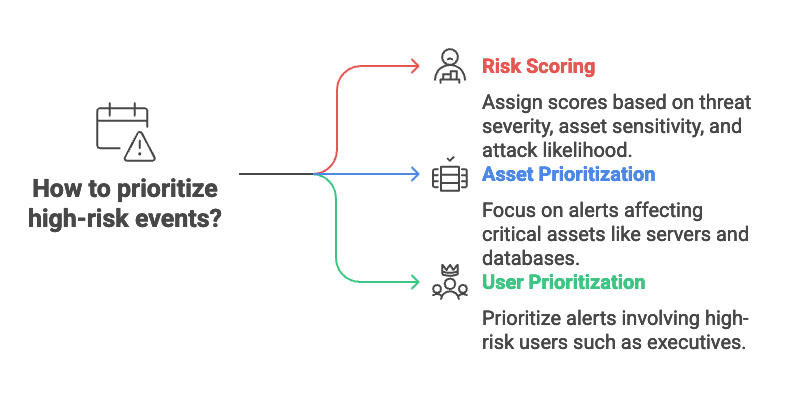 How to prioritize high-risk events?

Risk Scoring

Assign scores based on threat severity, asset sensitivity, and attack likelihood.

Asset Prioritization

Focus on alerts affecting critical assets like servers and databases.

User Prioritization

Prioritize alerts involving high-risk users such as executives.